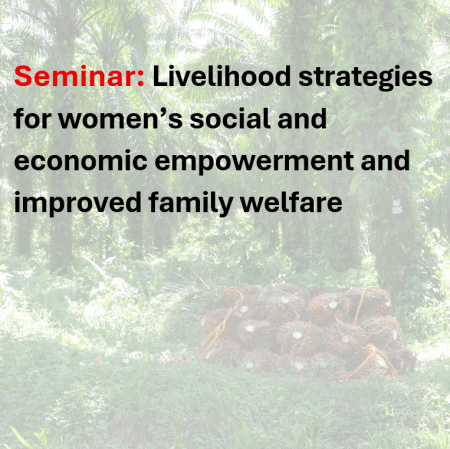 Seminar: Livelihood strategies for women’s social and economic empowerment and improved family welfare